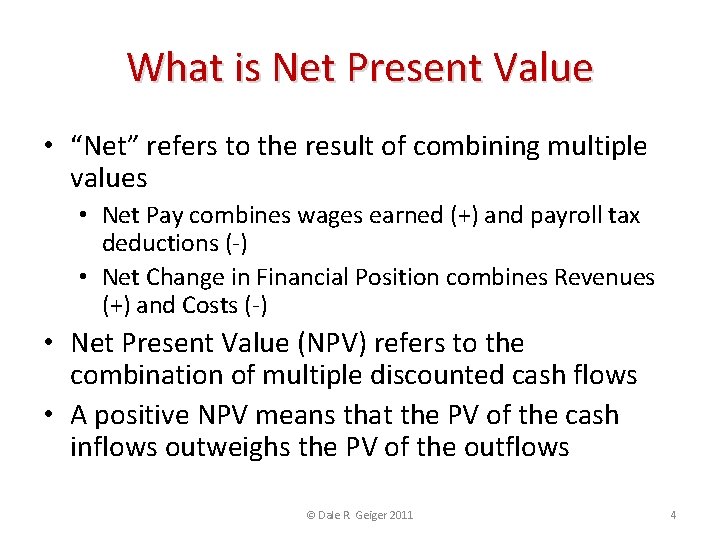 What is Net Present Value

• "Net" refers to the result of combining multiple values
  • Net Pay combines wages earned (+) and payroll tax deductions (-)
  • Net Change in Financial Position combines Revenues (+) and Costs (-)
• Net Present Value (NPV) refers to the combination of multiple discounted cash flows
• A positive NPV means that the PV of the cash inflows outweighs the PV of the outflows

© Dale R Geiger 2011

4